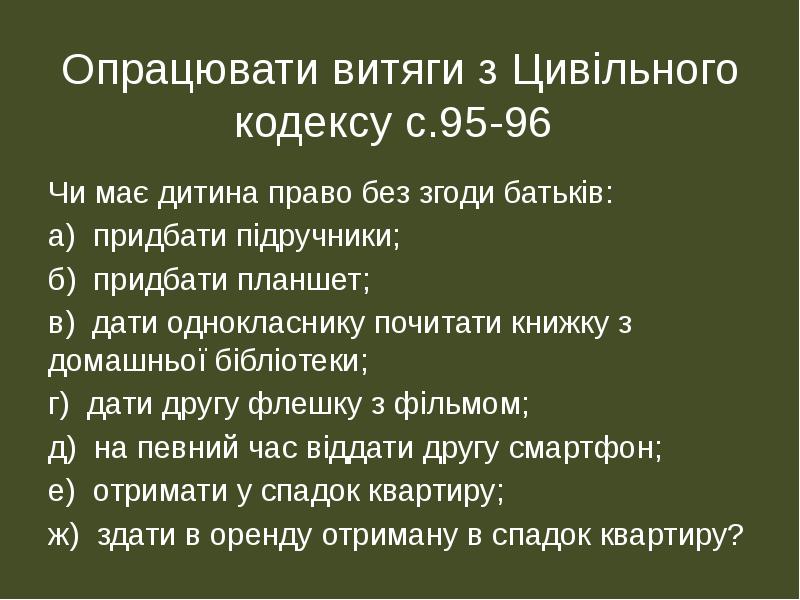 Опрацювати витяги з Цивільного кодексу с.95-96

Чи має дитина право без згоди батьків:

а) придбати підручники;

б) придбати планшет;

в) дати однокласнику почитати книжку з домашньої бібліотеки;

г) дати другу флешку з фільмом;

д) на певний час віддати другу смартфон;

е) отримати у спадок квартиру;

ж) здати в оренду отриману в спадок квартиру?